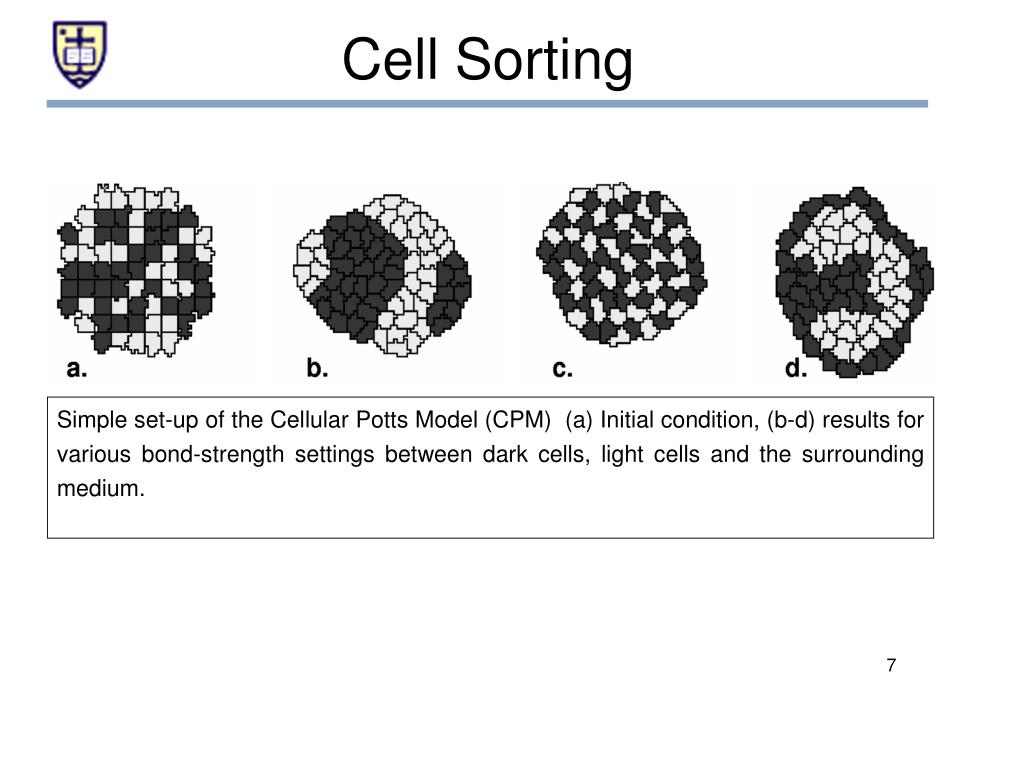 Cell Sorting

a.

b.

c.

d.

Simple set-up of the Cellular Potts Model (CPM) (a) Initial condition, (b-d) results for various bond-strength settings between dark cells, light cells and the surrounding medium.

7